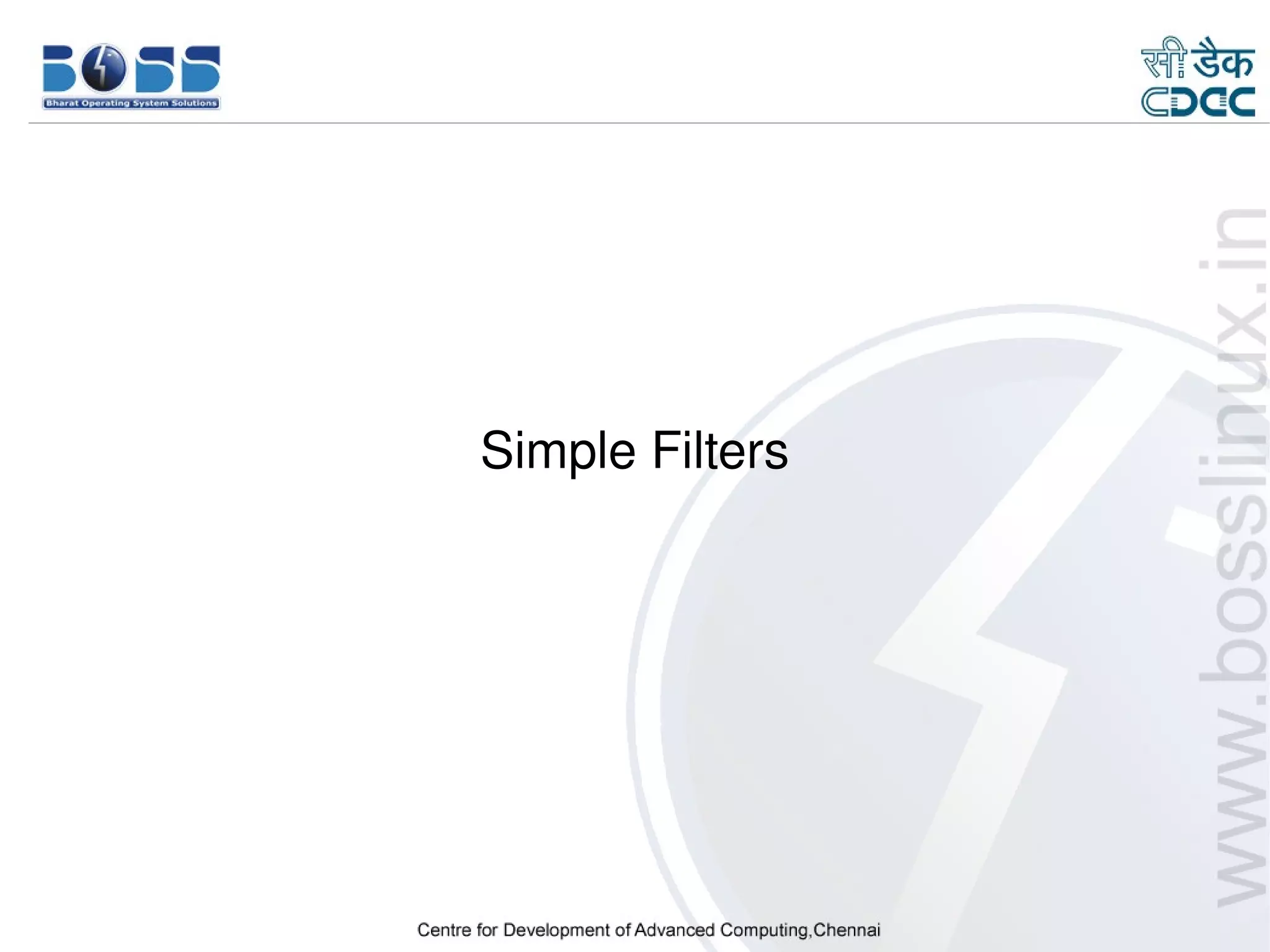 BOSS
Bharat Operating System Solutions

सी डैक
CDAC

Simple Filters

www.bosslinux.in

Centre for Development of Advanced Computing,Chennai